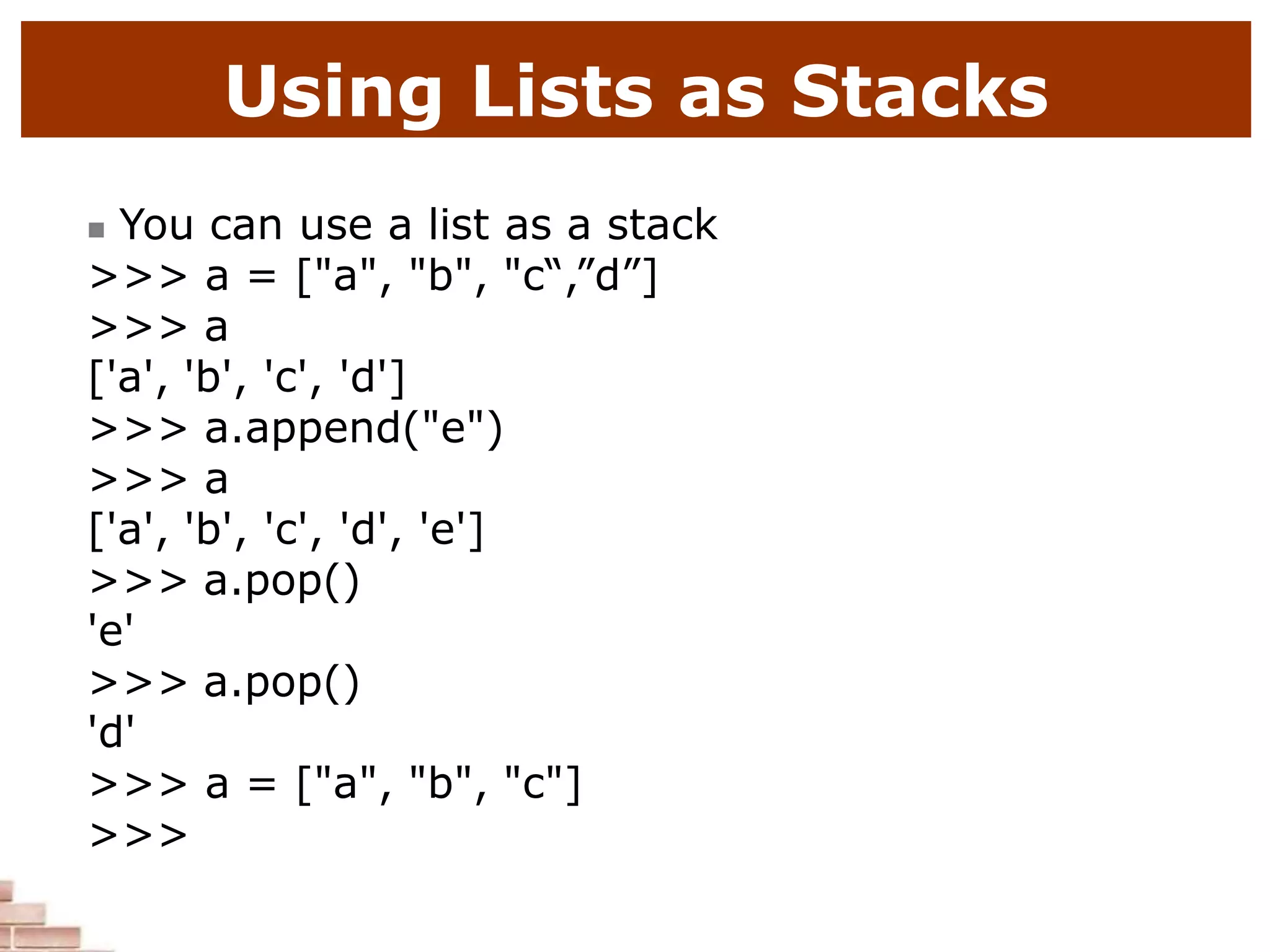 Using Lists as Stacks

You can use a list as a stack
>>> a = ["a", "b", "c“,”d”]
>>> a
['a', 'b', 'c', 'd']
>>> a.append("e")
>>> a
['a', 'b', 'c', 'd', 'e']
>>> a.pop()
'e'
>>> a.pop()
'd'
>>> a = ["a", "b", "c"]
>>>